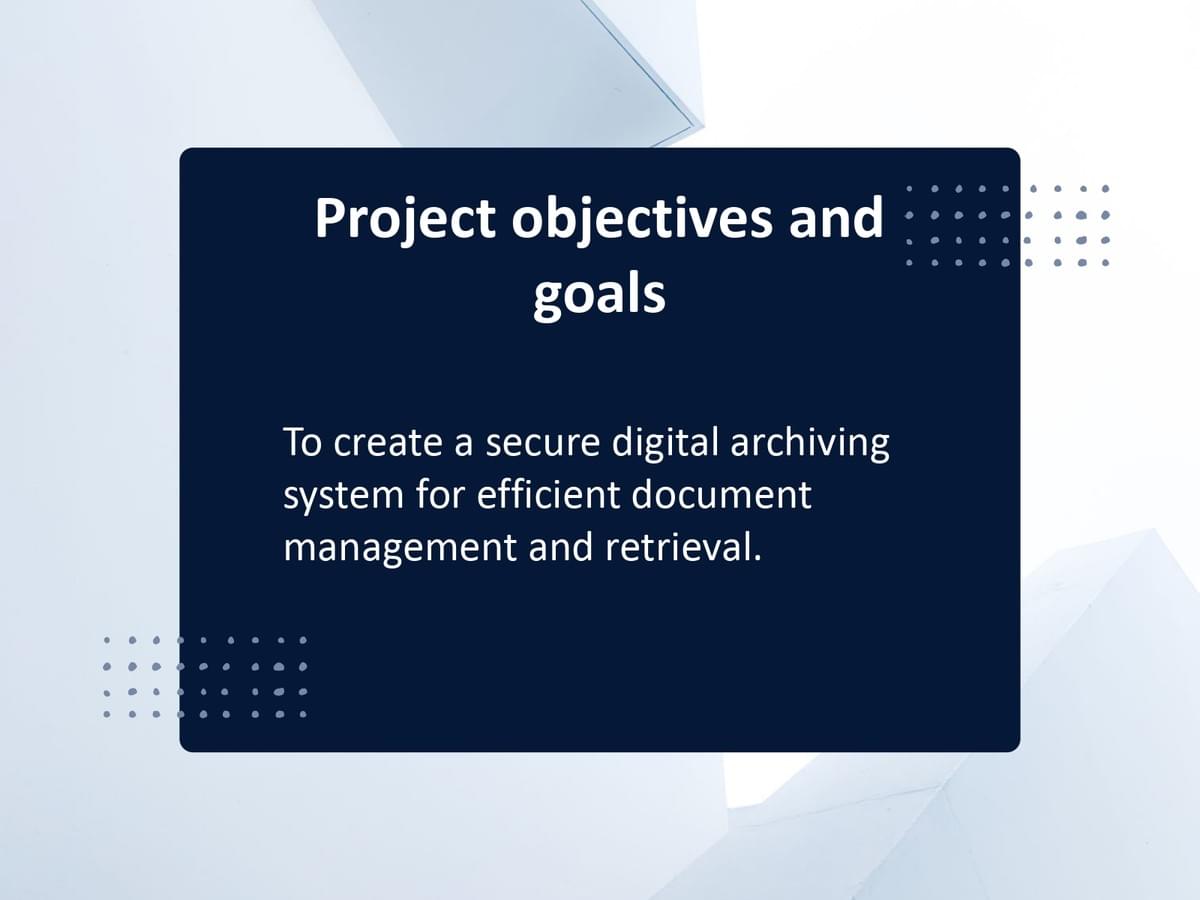 Project objectives and goals

To create a secure digital archiving system for efficient document management and retrieval.